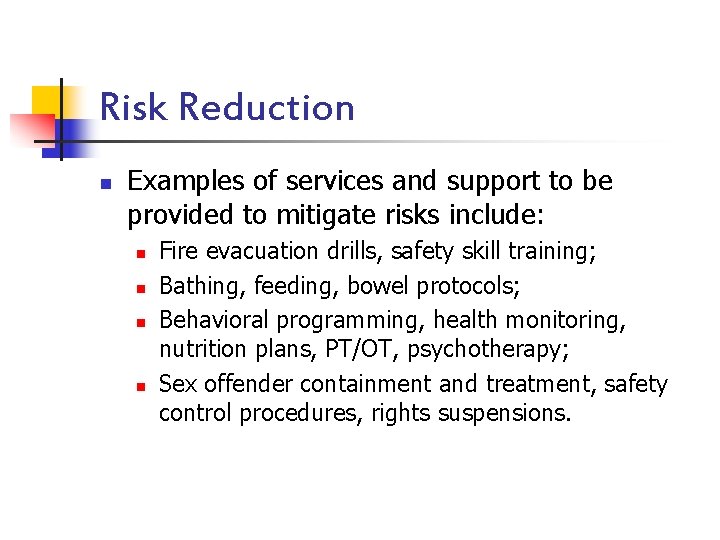 Risk Reduction

- Examples of services and support to be provided to mitigate risks include:
  - Fire evacuation drills, safety skill training;
  - Bathing, feeding, bowel protocols;
  - Behavioral programming, health monitoring, nutrition plans, PT/OT, psychotherapy;
  - Sex offender containment and treatment, safety control procedures, rights suspensions.